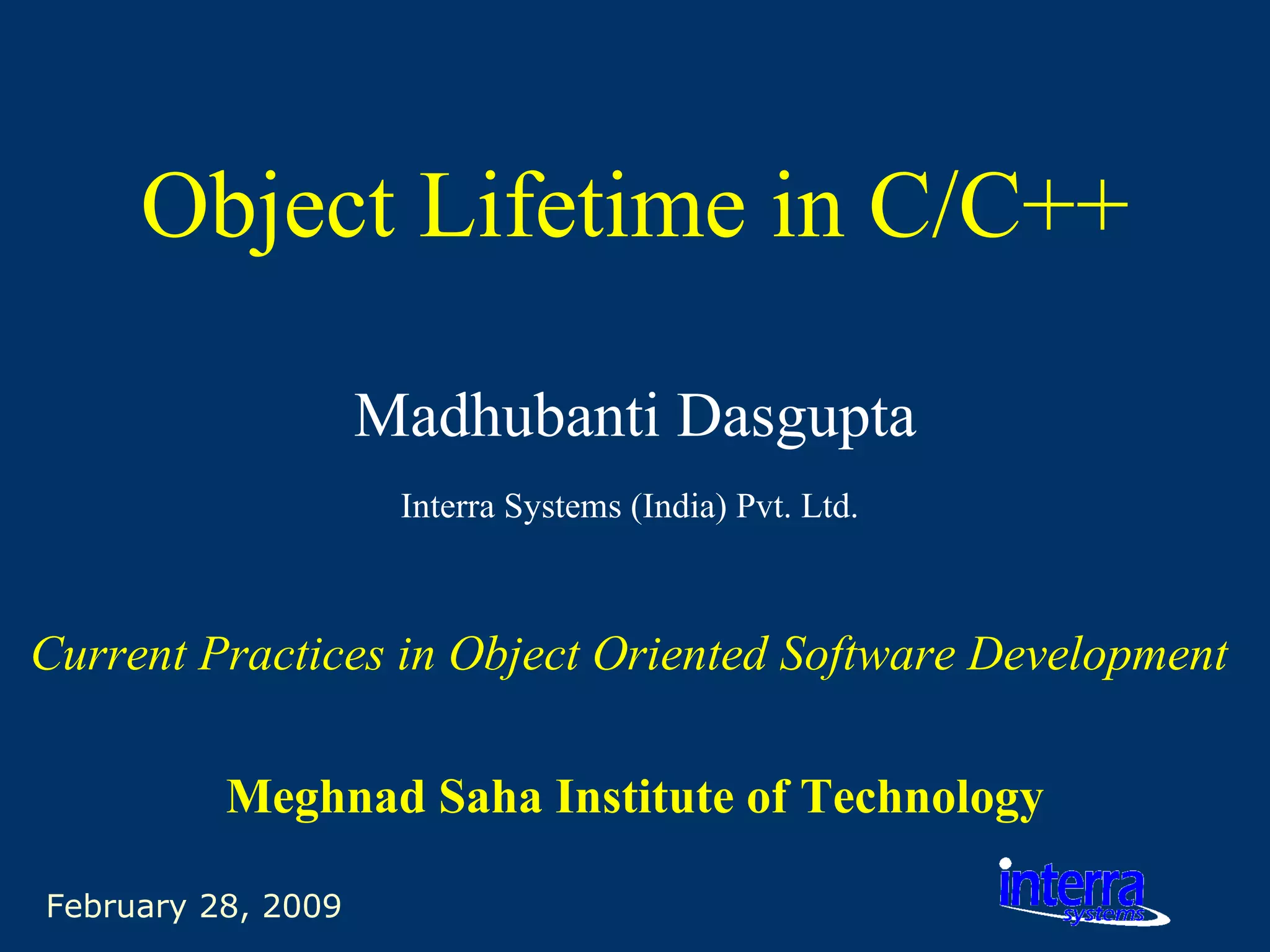 Object Lifetime in C/C++

Madhubanti Dasgupta

Interra Systems (India) Pvt. Ltd.

Current Practices in Object Oriented Software Development

Meghnad Saha Institute of Technology

February 28, 2009

interra systems